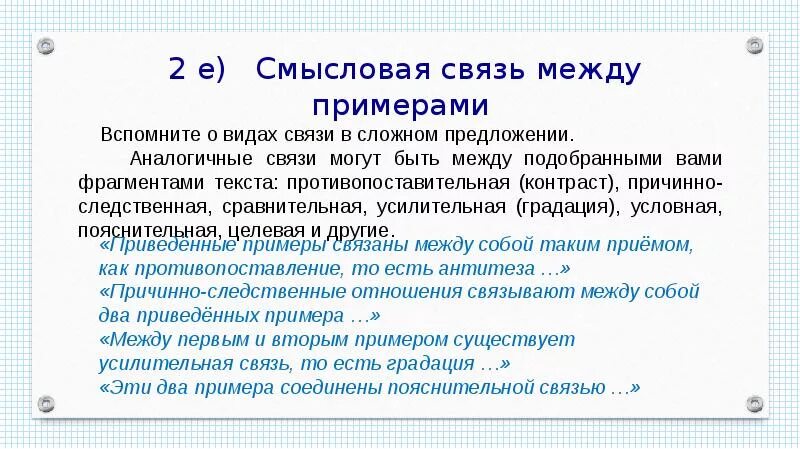 2 е) Смысловая связь между примерами

Вспомните о видах связи в сложном предложении.

Аналогичные связи могут быть между подобранными вами фрагментами текста: противопоставительная (контраст), причинно-следственная, сравнительная, усилительная (градация), условная, пояснительная, целевая и другие.

«Приведенные примеры связаны между собой таким приёмом, как противопоставление, то есть антитеза …»
«Причинно-следственные отношения связывают между собой два приведённых примера …»
«Между первым и вторым примером существует усилительная связь, то есть градация …»
«Эти два примера соединены пояснительной связью …»